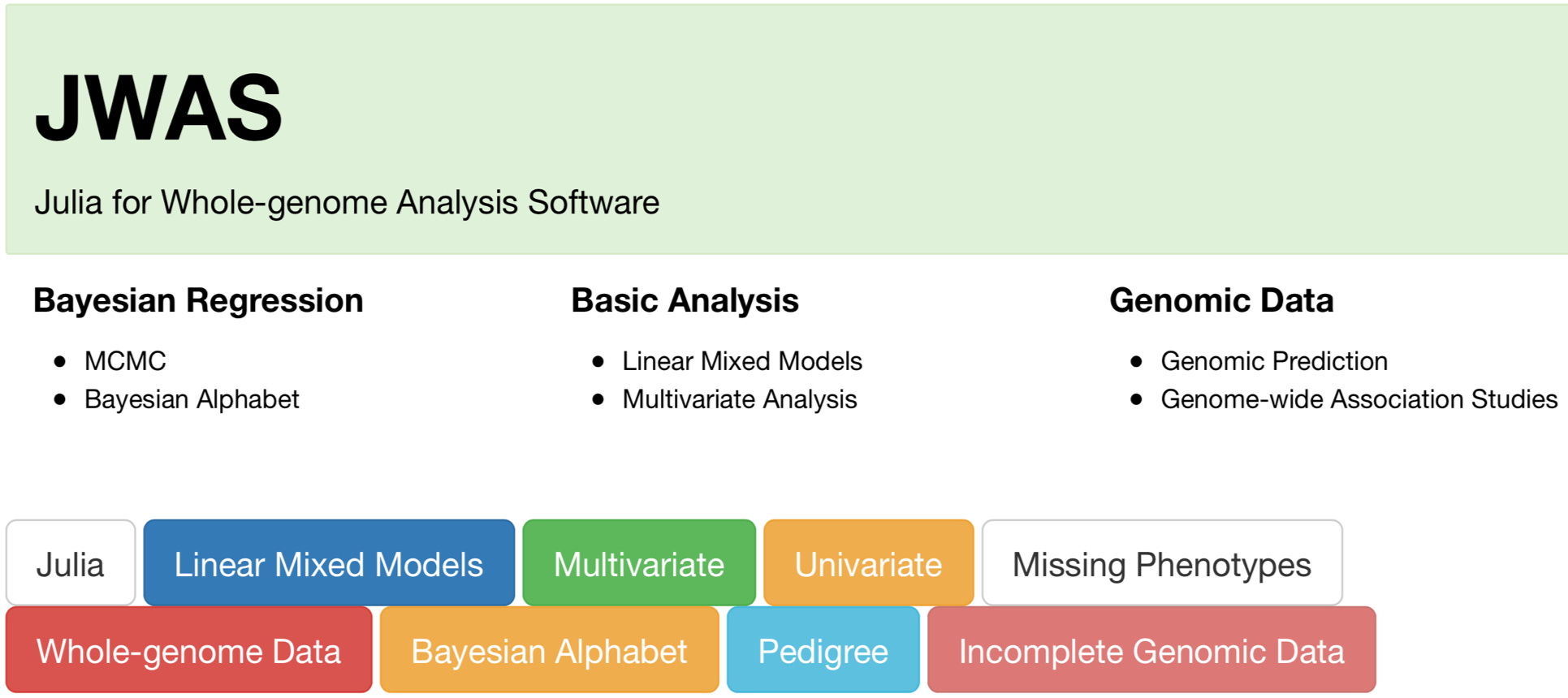 JWAS

Julia for Whole-genome Analysis Software

Bayesian Regression

- MCMC
- Bayesian Alphabet

Basic Analysis

- Linear Mixed Models
- Multivariate Analysis

Genomic Data

- Genomic Prediction
- Genome-wide Association Studies

Julia Linear Mixed Models Multivariate Univariate Missing Phenotypes Whole-genome Data Bayesian Alphabet Pedigree Incomplete Genomic Data